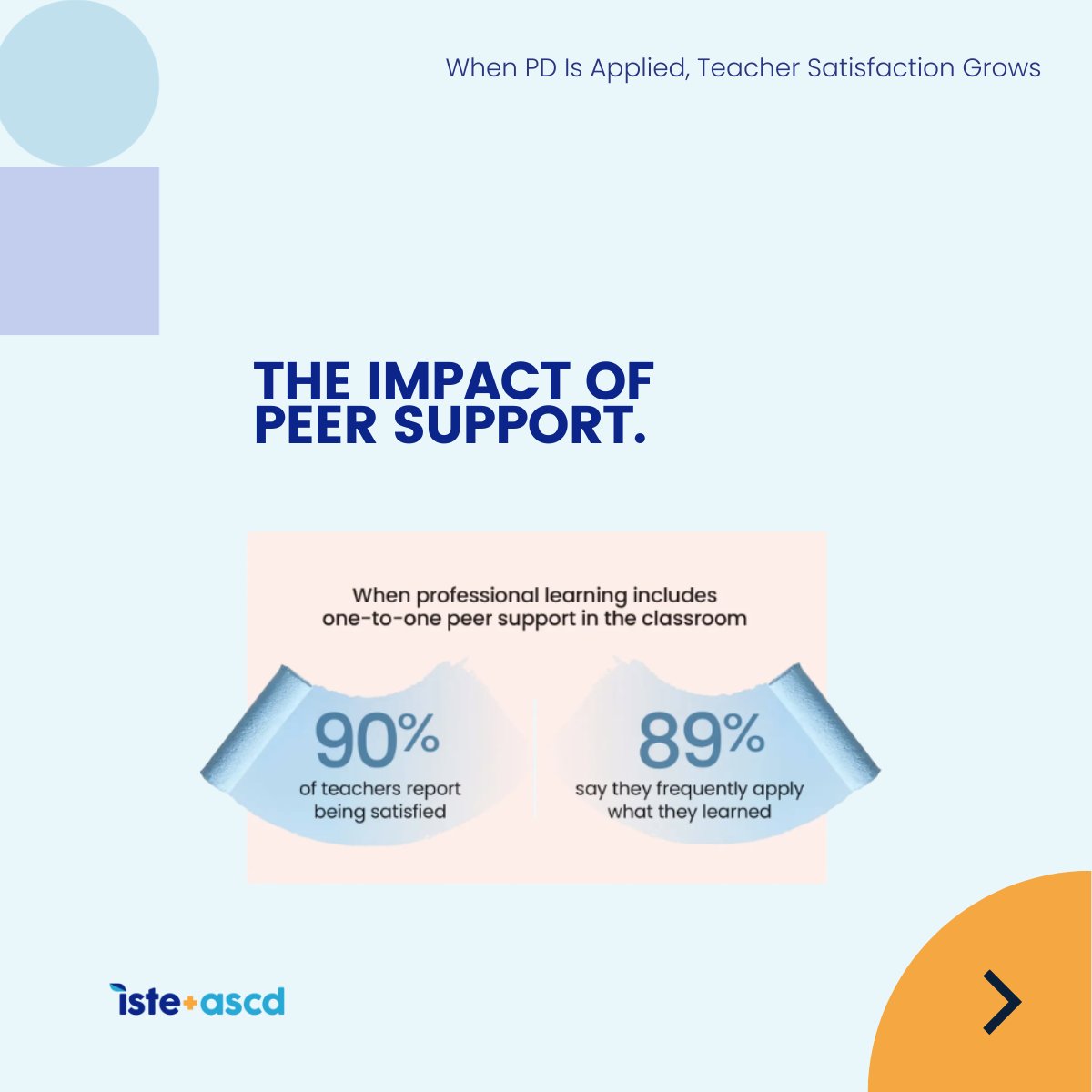 When PD Is Applied, Teacher Satisfaction Grows

THE IMPACT OF PEER SUPPORT.

When professional learning includes one-to-one peer support in the classroom

90%
of teachers report being satisfied

89%
say they frequently apply what they learned

iste+ascd